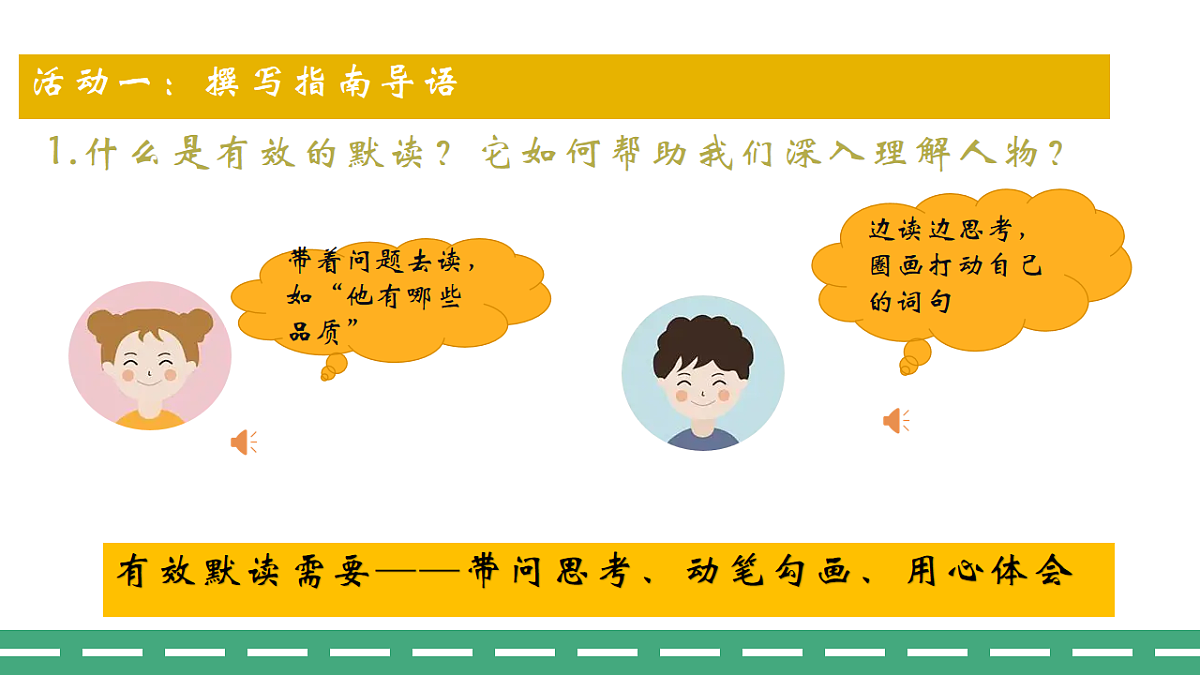 活动一：撰写指南导语

1.什么是有效的默读？它如何帮助我们深入理解人物？

带着问题去读，如“他有哪些品质”

边读边思考，圈画打动自己的词句

有效默读需要——带问思考、动笔勾画、用心体会